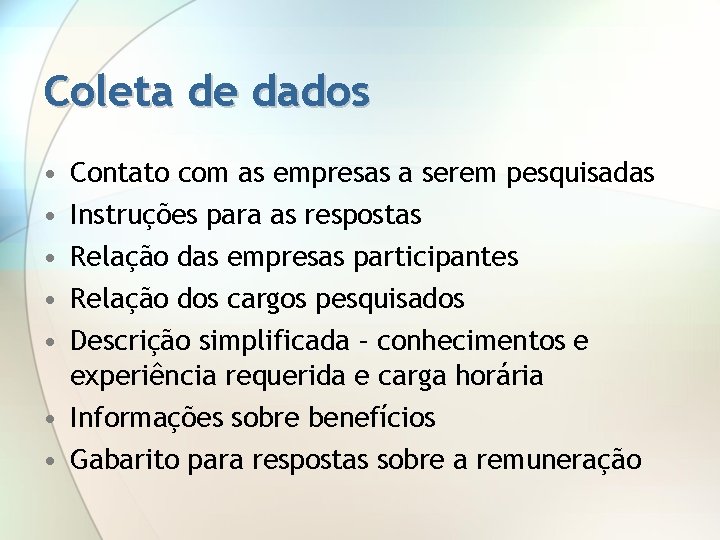 Coleta de dados

• Contato com as empresas a serem pesquisadas
• Instruções para as respostas
• Relação das empresas participantes
• Relação dos cargos pesquisados
• Descrição simplificada – conhecimentos e experiência requerida e carga horária
• Informações sobre benefícios
• Gabarito para respostas sobre a remuneração